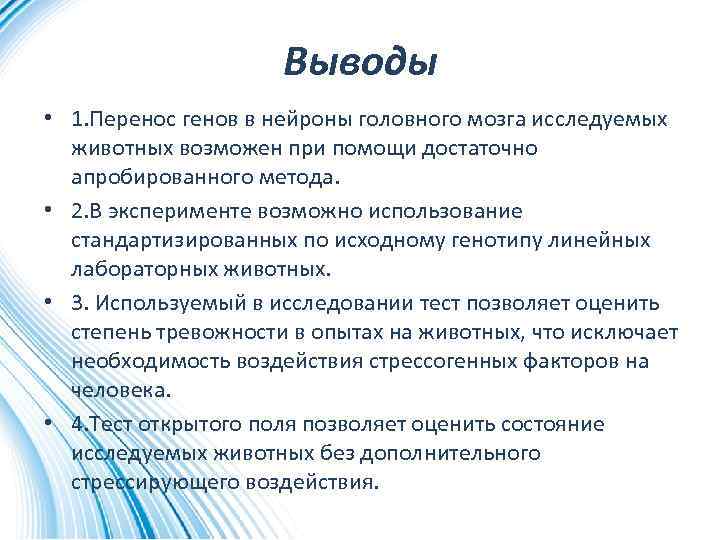 Выводы

• 1.Перенос генов в нейроны головного мозга исследуемых животных возможен при помощи достаточно апробированного метода.

• 2.В эксперименте возможно использование стандартизированных по исходному генотипу линейных лабораторных животных.

• 3. Используемый в исследовании тест позволяет оценить степень тревожности в опытах на животных, что исключает необходимость воздействия стрессогенных факторов на человека.

• 4.Тест открытого поля позволяет оценить состояние исследуемых животных без дополнительного стрессирующего воздействия.